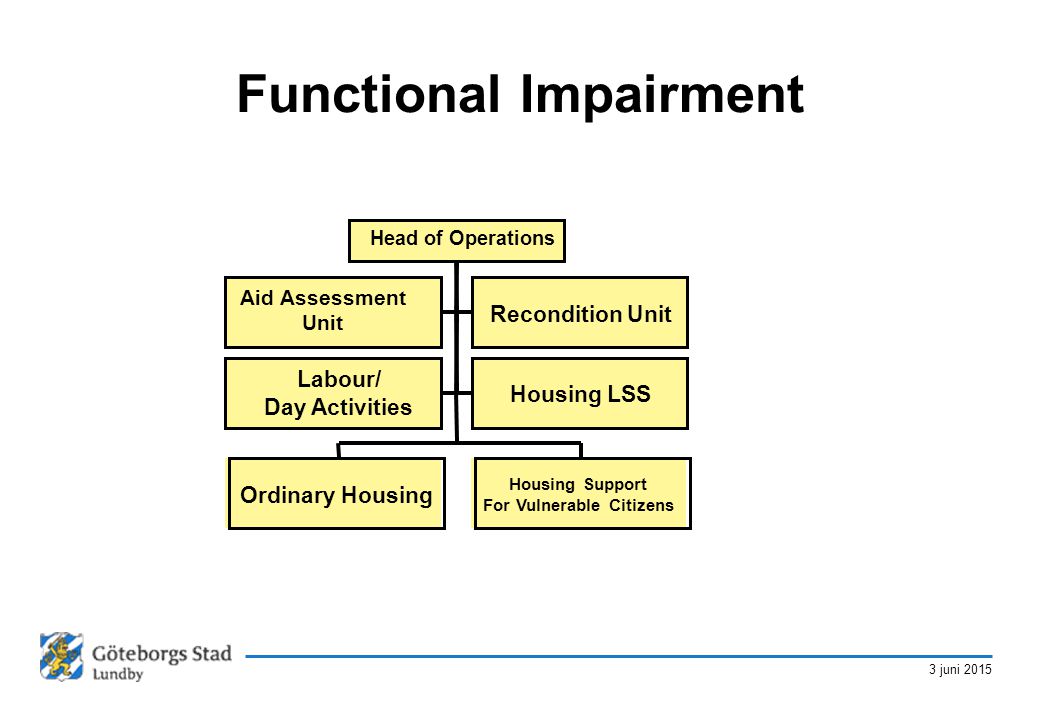 Functional Impairment

Head of Operations

Aid Assessment Unit

Recondition Unit

Labour/ Day Activities

Housing LSS

Ordinary Housing

Housing Support For Vulnerable Citizens

Göteborgs Stad Lundby

3 juni 2015